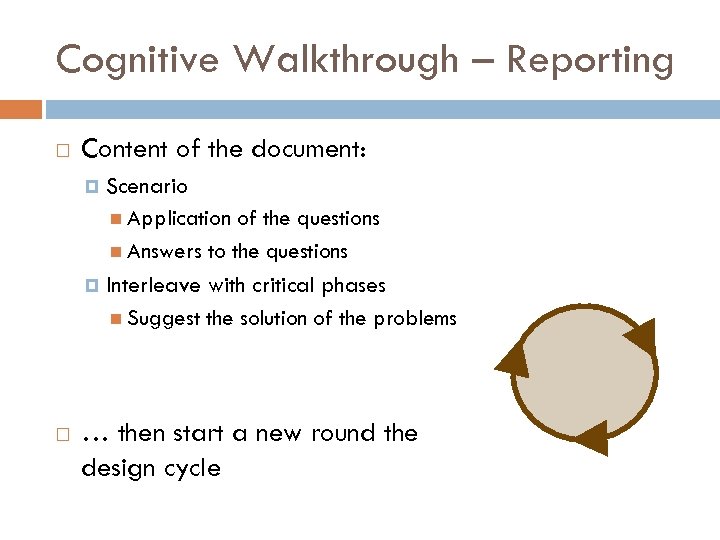 Cognitive Walkthrough – Reporting

Content of the document:

Scenario

Application of the questions

Answers to the questions

Interleave with critical phases

Suggest the solution of the problems

… then start a new round the design cycle